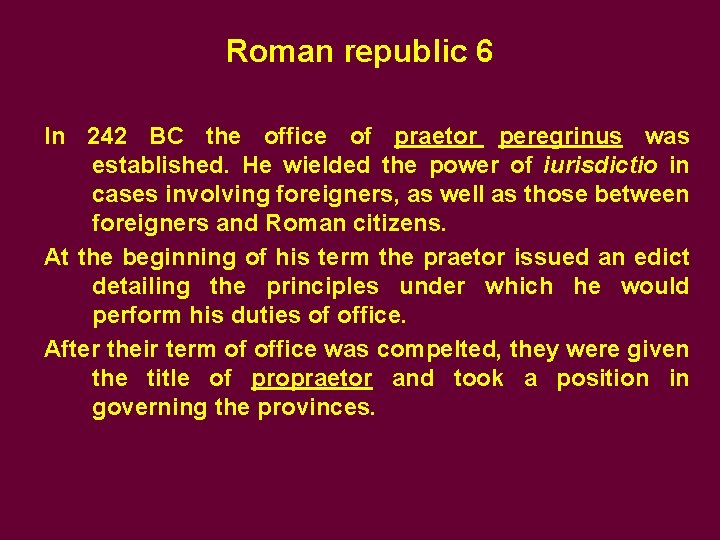 Roman republic 6

In 242 BC the office of praetor peregrinus was established. He wielded the power of iurisdictio in cases involving foreigners, as well as those between foreigners and Roman citizens.

At the beginning of his term the praetor issued an edict detailing the principles under which he would perform his duties of office.

After their term of office was compelted, they were given the title of propraetor and took a position in governing the provinces.